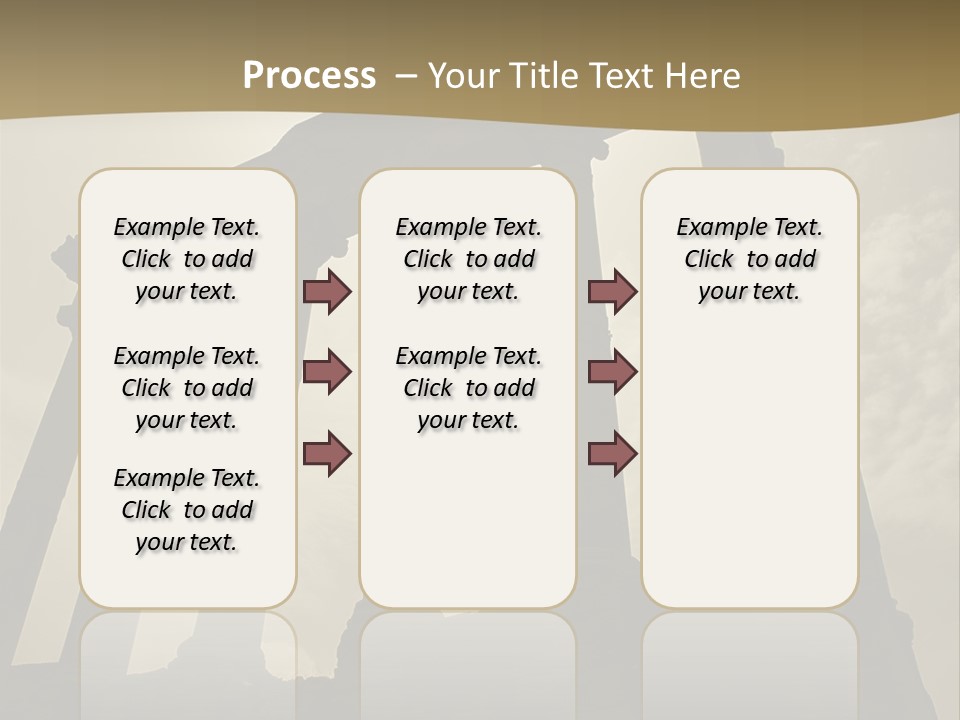 Process – Your Title Text Here

Example Text. Click to add your text.

Example Text. Click to add your text.

Example Text. Click to add your text.

Example Text. Click to add your text.

Example Text. Click to add your text.

Example Text. Click to add your text.